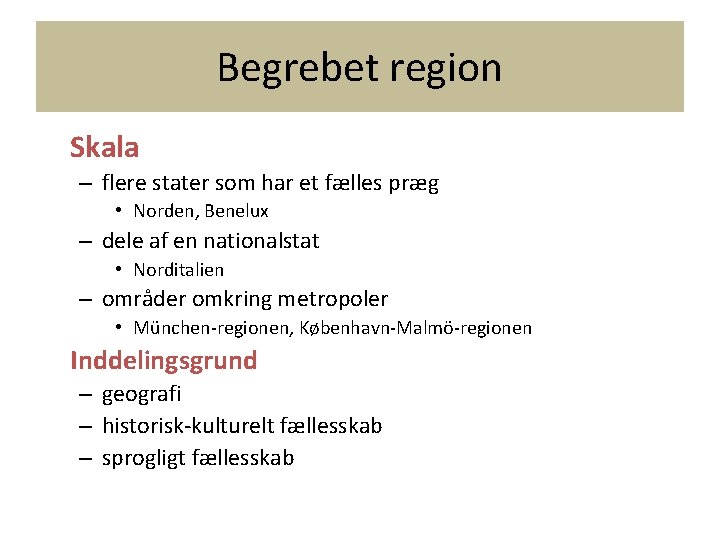 Begrebet region

Skala
– flere stater som har et fælles præg
• Norden, Benelux
– dele af en nationalstat
• Norditalien
– områder omkring metropoler
• München-regionen, København-Malmö-regionen

Inddelingsgrund
– geografi
– historisk-kulturelt fællesskab
– sprogligt fællesskab